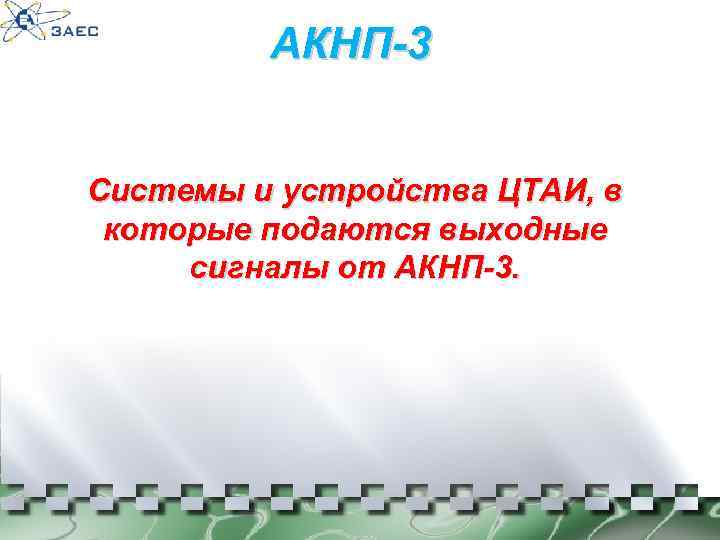 ЗАЕС

АКНП-3

Системы и устройства ЦТАИ, в которые подаются выходные сигналы от АКНП-3.